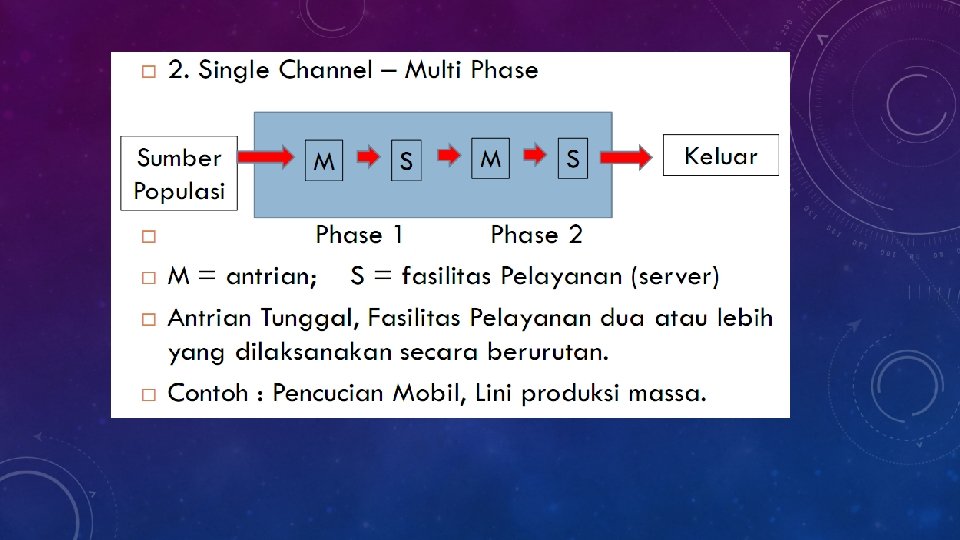 □ 2. Single Channel – Multi Phase

Sumber Populasi

M

S

M

S

Keluar

□ Phase 1 Phase 2

□ M = antrian; S = fasilitas Pelayanan (server)

□ Antrian Tunggal, Fasilitas Pelayanan dua atau lebih yang dilaksanakan secara berurutan.

□ Contoh : Pencucian Mobil, Lini produksi massa.